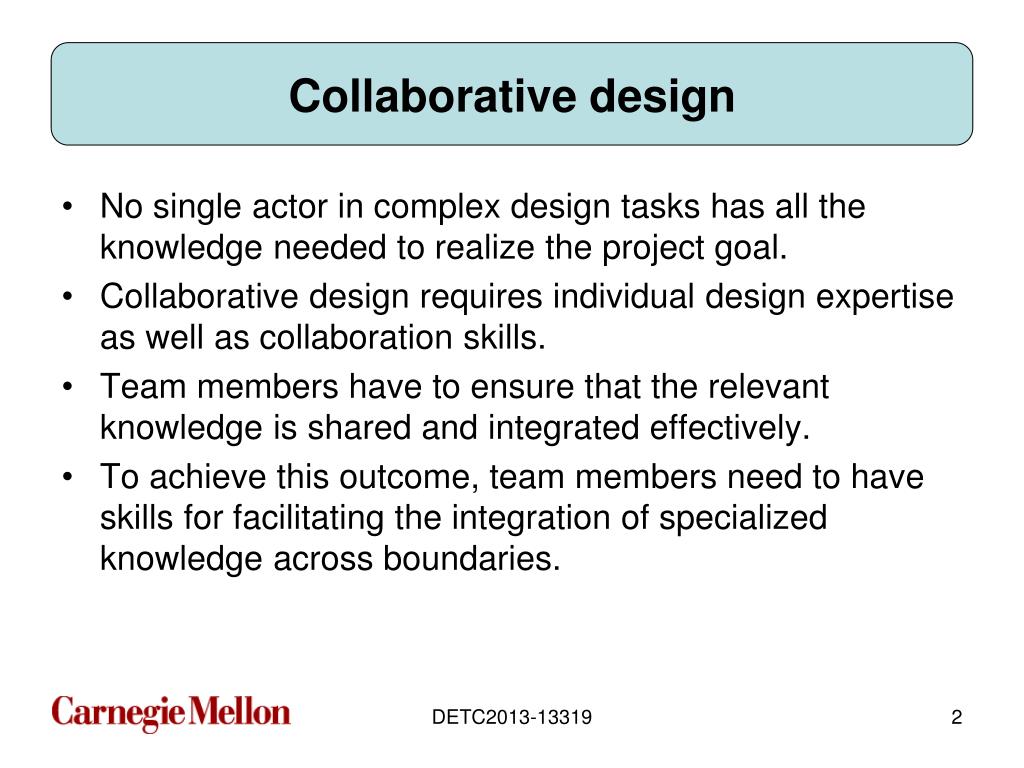 Collaborative design

• No single actor in complex design tasks has all the knowledge needed to realize the project goal.
• Collaborative design requires individual design expertise as well as collaboration skills.
• Team members have to ensure that the relevant knowledge is shared and integrated effectively.
• To achieve this outcome, team members need to have skills for facilitating the integration of specialized knowledge across boundaries.

Carnegie Mellon

DETC2013-13319

2